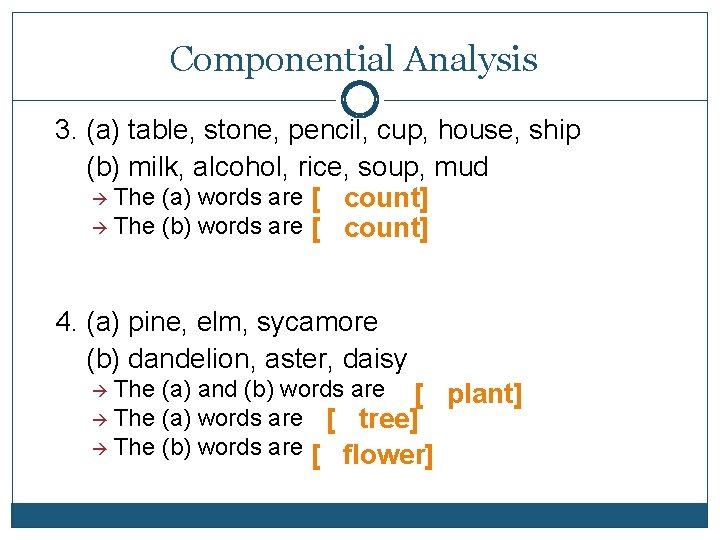 Componential Analysis

3. (a) table, stone, pencil, cup, house, ship

(b) milk, alcohol, rice, soup, mud

→ The (a) words are [ count]

→ The (b) words are [ count]

4. (a) pine, elm, sycamore

(b) dandelion, aster, daisy

→ The (a) and (b) words are [ plant]

→ The (a) words are [ tree]

→ The (b) words are [ flower]